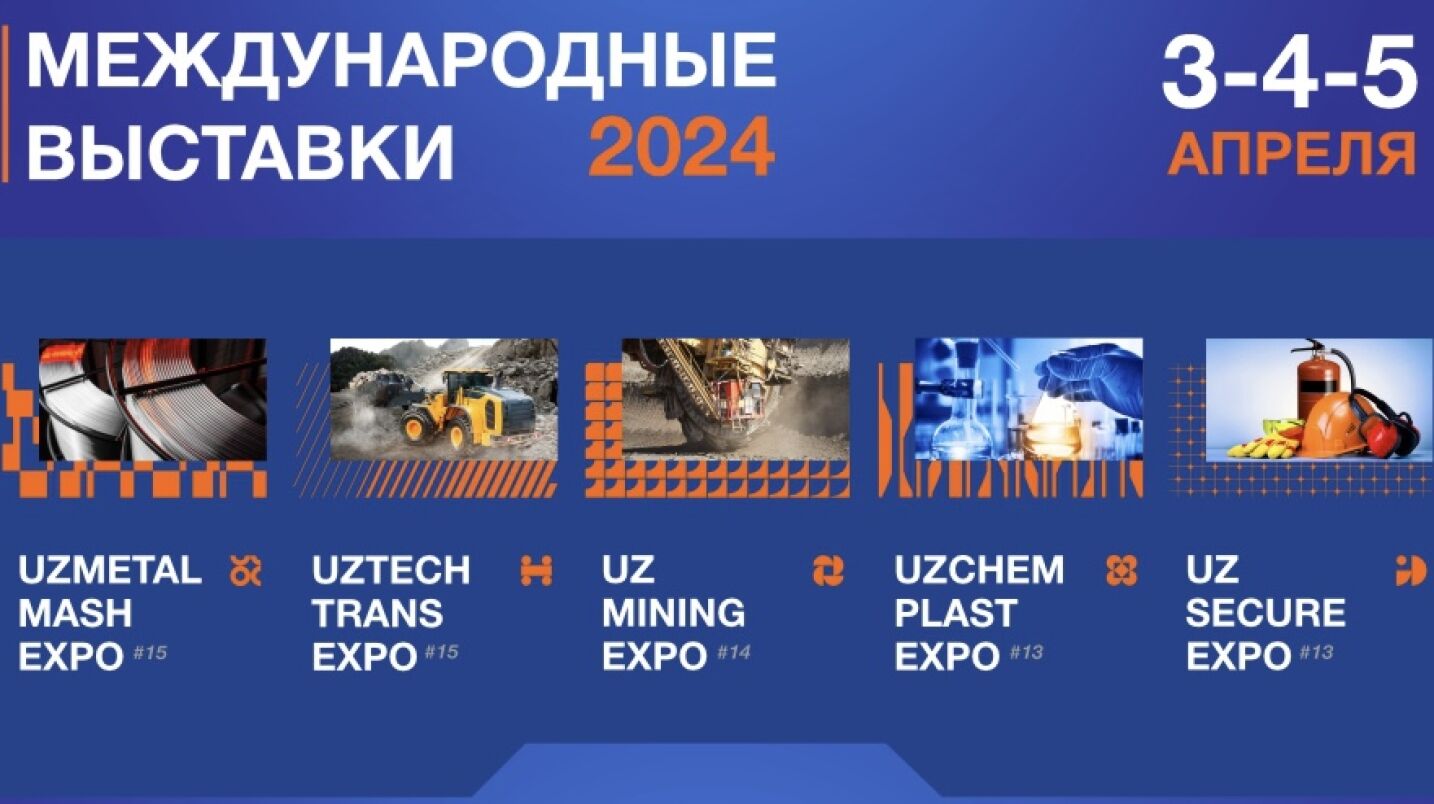 МЕЖДУНАРОДНЫЕ ВЫСТАВКИ 2024

3-4-5 АПРЕЛЯ

UZMETAL MASH EXPO #15

UZTECH TRANS EXPO #15

UZ MINING EXPO #14

UZCHEM PLAST EXPO #13

UZ SECURE EXPO #13